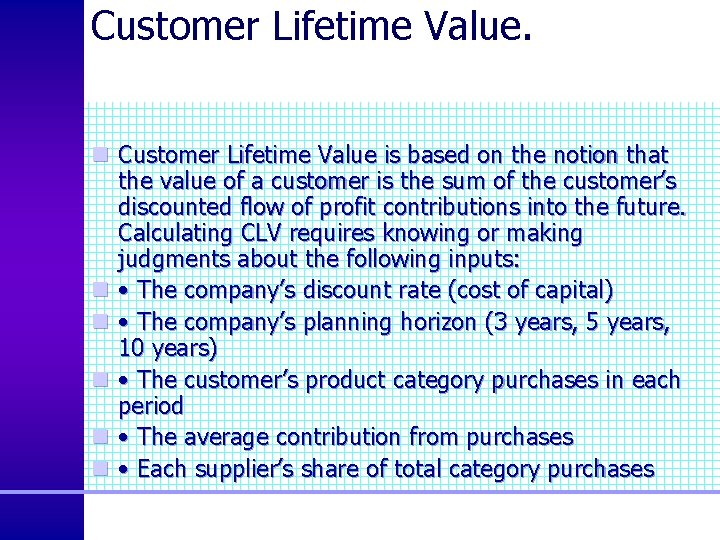 Customer Lifetime Value.

Customer Lifetime Value is based on the notion that the value of a customer is the sum of the customer's discounted flow of profit contributions into the future. Calculating CLV requires knowing or making judgments about the following inputs:

• The company's discount rate (cost of capital)

• The company's planning horizon (3 years, 5 years, 10 years)

• The customer's product category purchases in each period

• The average contribution from purchases

• Each supplier's share of total category purchases